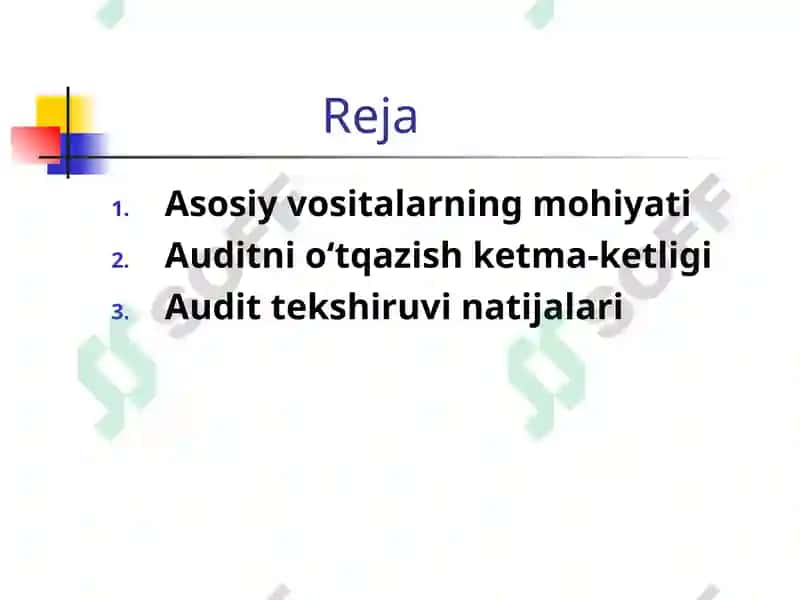 Reja

1. Asosiy vositalarning mohiyati
2. Auditni o‘tqazish ketma-ketligi
3. Audit tekshiruvi natijalari

SOFF SOFF